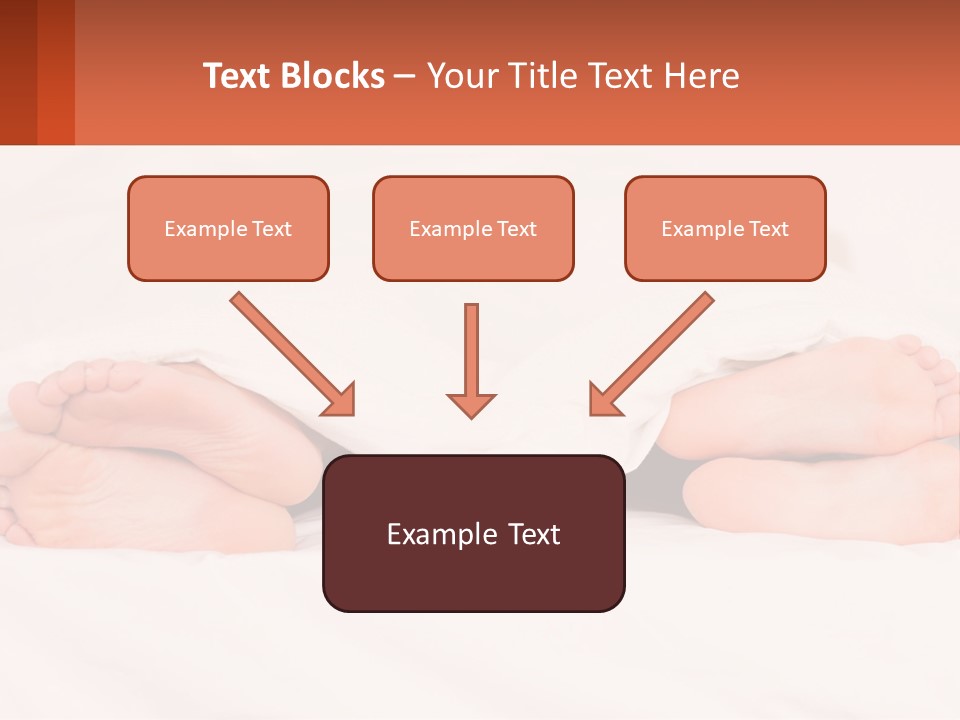 Text Blocks – Your Title Text Here

Example Text

Example Text

Example Text

Example Text